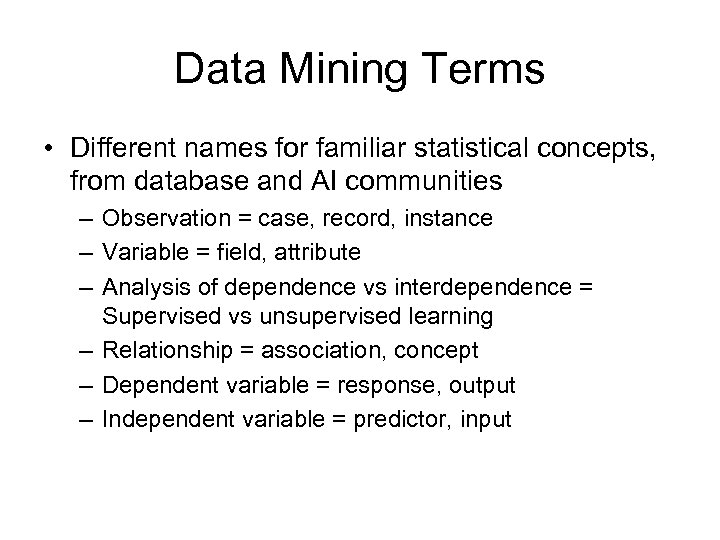 Data Mining Terms

• Different names for familiar statistical concepts, from database and AI communities

– Observation = case, record, instance

– Variable = field, attribute

– Analysis of dependence vs interdependence = Supervised vs unsupervised learning

– Relationship = association, concept

– Dependent variable = response, output

– Independent variable = predictor, input